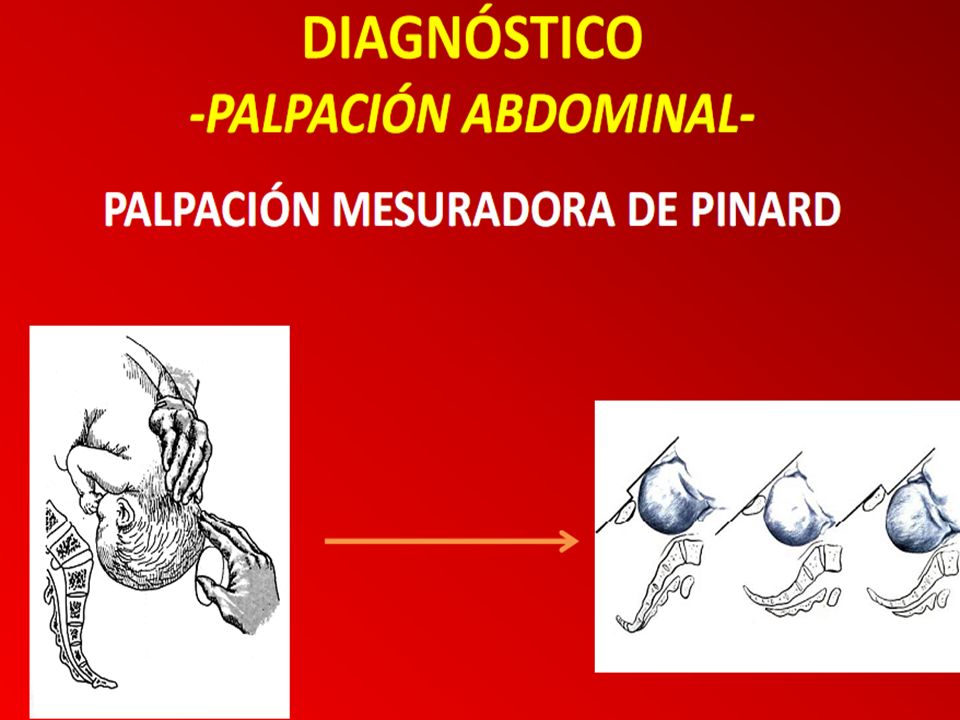 DIAGNÓSTICO
-PALPACIÓN ABDOMINAL-

PALPACIÓN MESURADORA DE PINARD